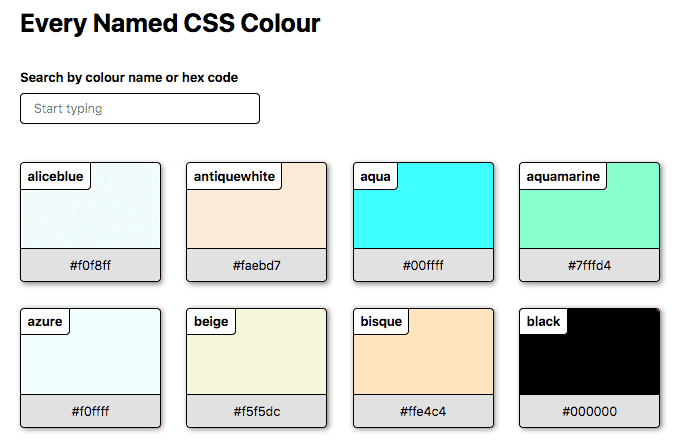 Every Named CSS Colour

Search by colour name or hex code

Start typing

aliceblue
#f0f8ff

antiquewhite
#faebd7

aqua
#00ffff

aquamarine
#7fffd4

azure
#f0ffff

beige
#f5f5dc

bisque
#ffe4c4

black
#000000